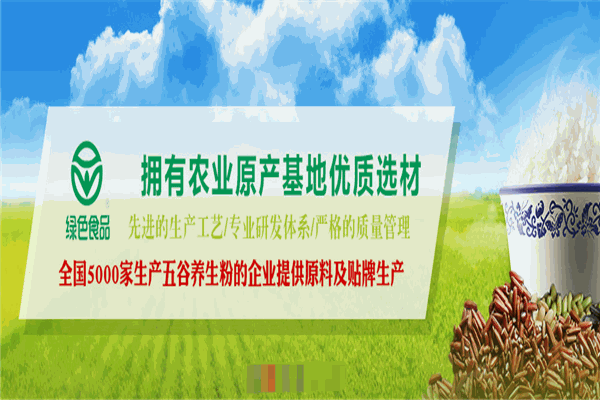 绿色食品
拥有农业原产基地优质选材
先进的生产工艺/专业研发体系/严格的质量管理
全国5000家生产五谷养生粉的企业提供原料及贴牌生产